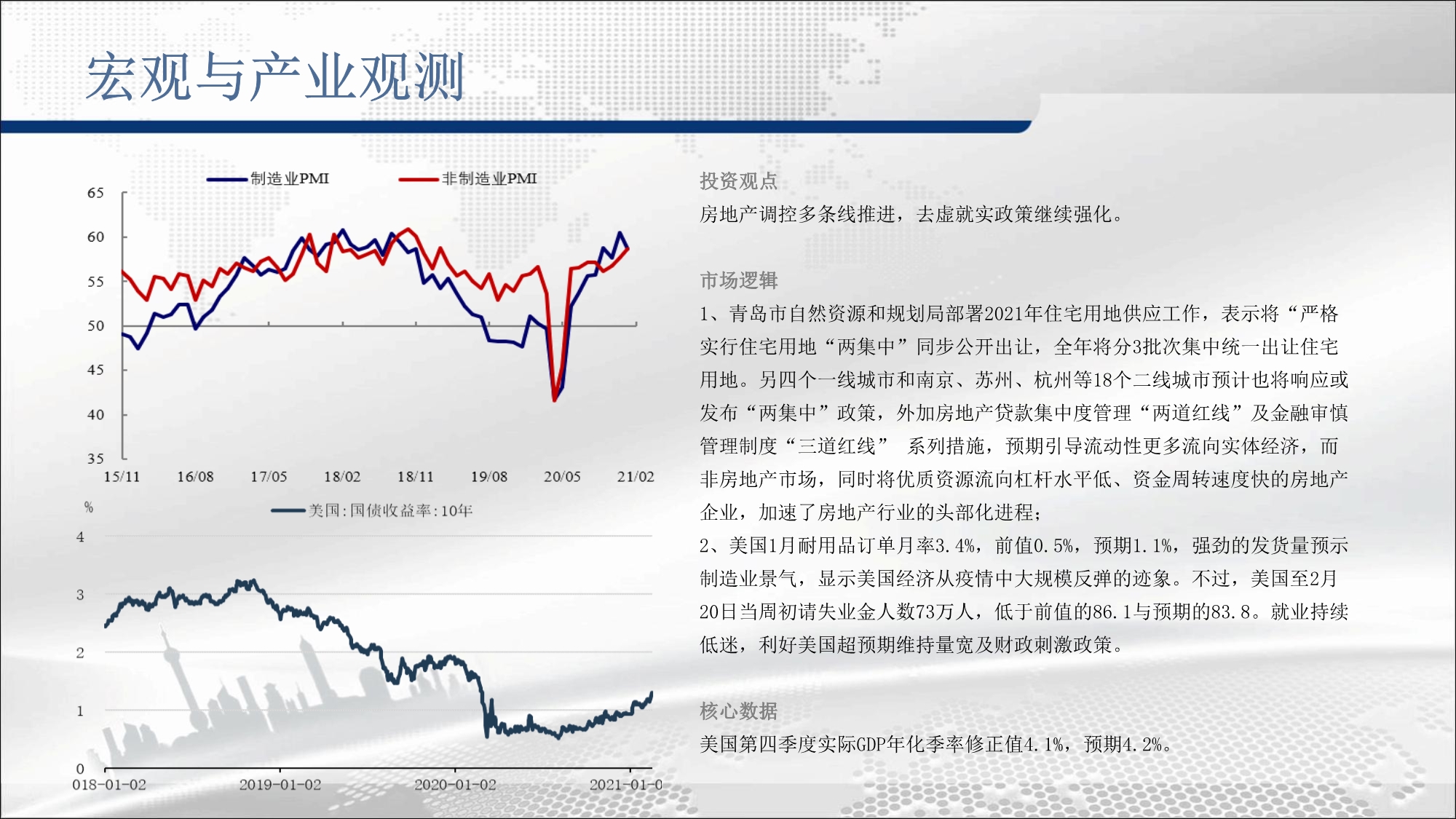 宏观与产业观测

制造业PMI
非制造业PMI

65
60
55
50
45
40
35

15/11 16/08 17/05 18/02 18/11 19/08 20/05 21/02

%
美国:国债收益率:10年

4
3
2
1
0

018-01-02 2019-01-02 2020-01-02 2021-01-0

投资观点

房地产调控多条线推进，去虚就实政策继续强化。

市场逻辑

1、青岛市自然资源和规划局部署2021年住宅用地供应工作，表示将“严格实行住宅用地“两集中”同步公开出让，全年将分3批次集中统一出让住宅用地。另四个一线城市和南京、苏州、杭州等18个二线城市预计也将响应或发布“两集中”政策，外加房地产贷款集中度管理“两道红线”及金融审慎管理制度“三道红线” 系列措施，预期引导流动性更多流向实体经济，而非房地产市场，同时将优质资源流向杠杆水平低、资金周转速度快的房地产企业，加速了房地产行业的头部化进程；

2、美国1月耐用品订单月率3.4%，前值0.5%，预期1.1%，强劲的发货量预示制造业景气，显示美国经济从疫情中大规模反弹的迹象。不过，美国至2月20日当周初请失业金人数73万人，低于前值的86.1与预期的83.8。就业持续低迷，利好美国超预期维持量宽及财政刺激政策。

核心数据

美国第四季度实际GDP年化季率修正值4.1%，预期4.2%。